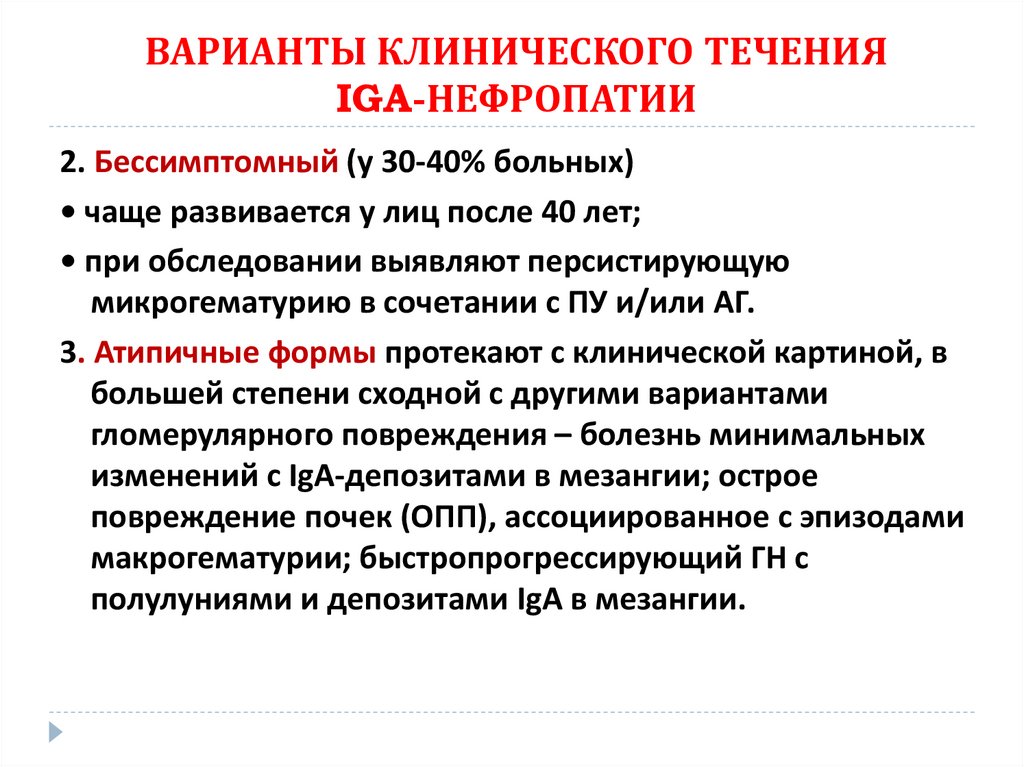 ВАРИАНТЫ КЛИНИЧЕСКОГО ТЕЧЕНИЯ IGA-НЕФРОПАТИИ

2. Бессимптомный (у 30-40% больных)

• чаще развивается у лиц после 40 лет;

• при обследовании выявляют персистирующую микрогематурию в сочетании с ПУ и/или АГ.

3. Атипичные формы протекают с клинической картиной, в большей степени сходной с другими вариантами гломерулярного повреждения – болезнь минимальных изменений с IgA-депозитами в мезангии; острое повреждение почек (ОПП), ассоциированное с эпизодами макрогематурии; быстропрогрессирующий ГН с полулуниями и депозитами IgA в мезангии.